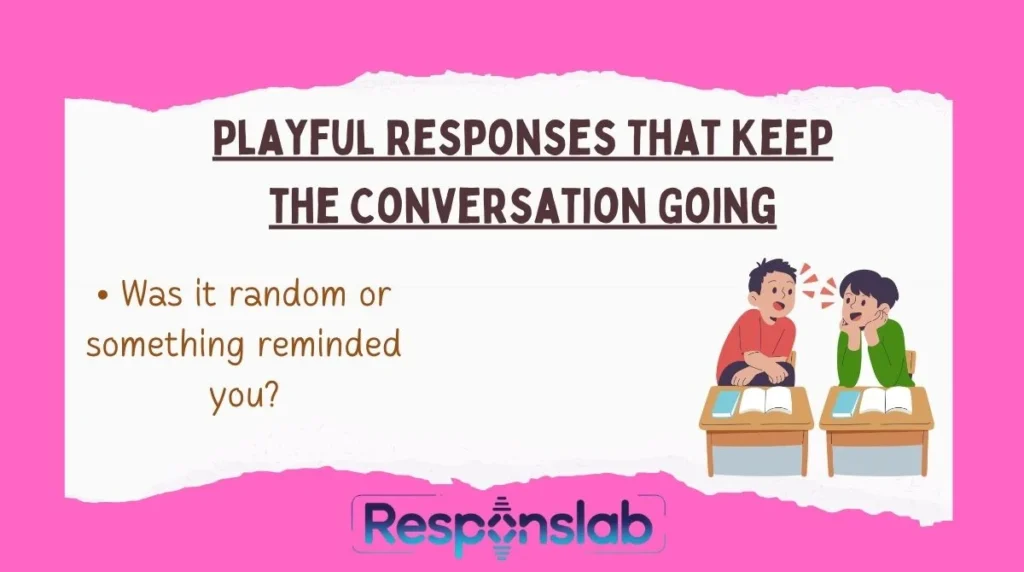 PLAYFUL RESPONSES THAT KEEP THE CONVERSATION GOING

• Was it random or something reminded you?

Responslab